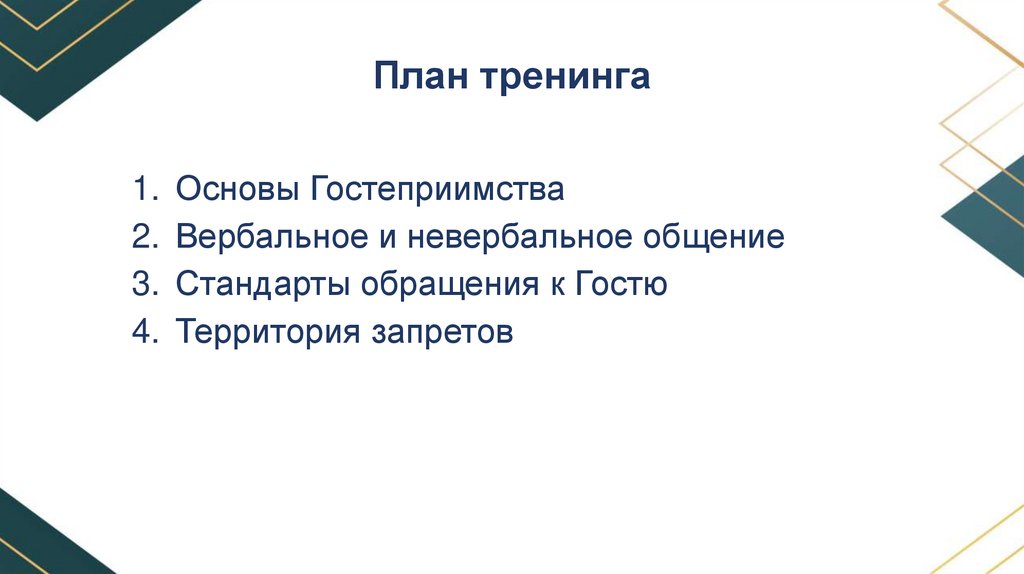 План тренинга

1. Основы Гостеприимства
2. Вербальное и невербальное общение
3. Стандарты обращения к Гостю
4. Территория запретов